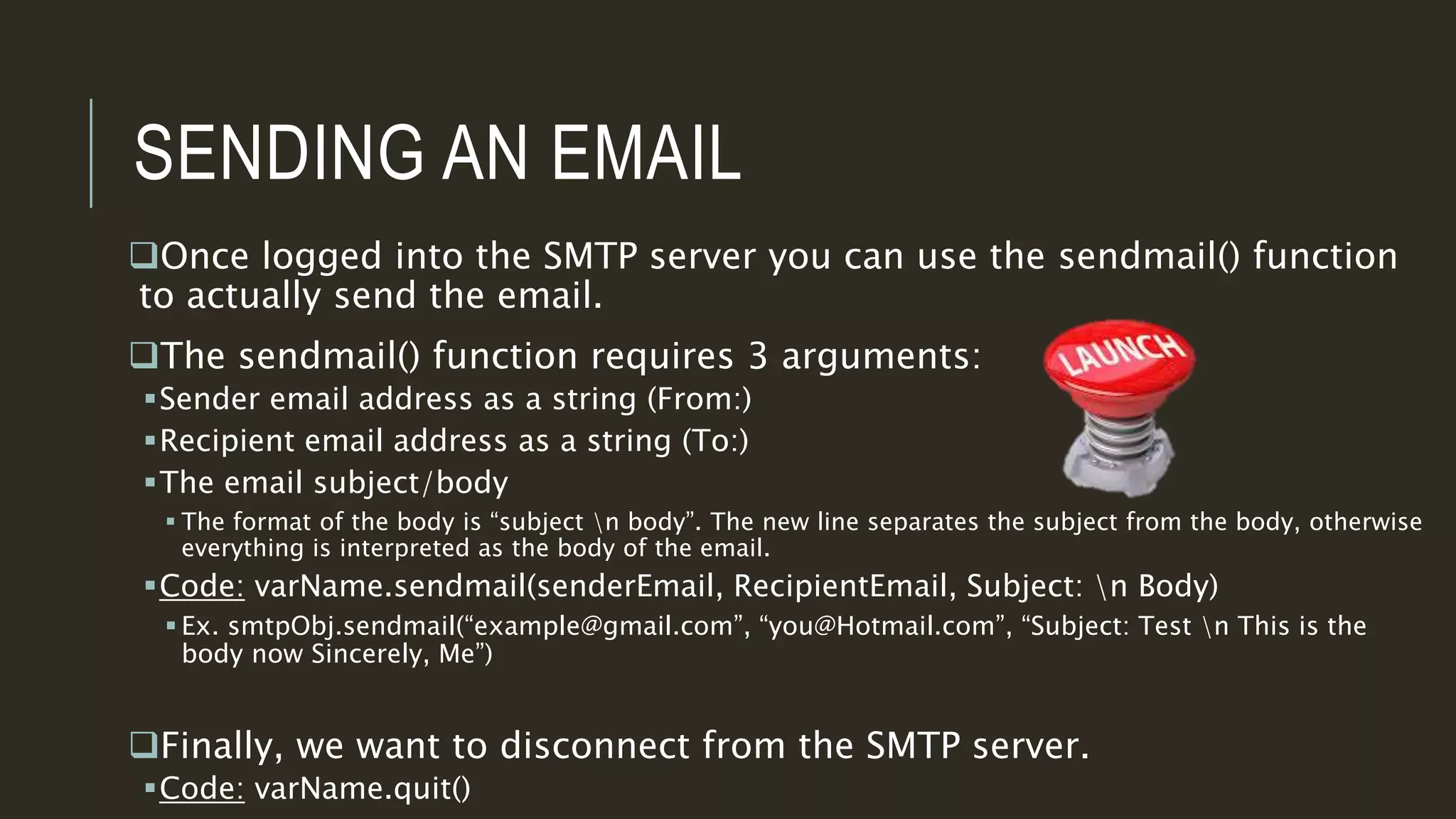 SENDING AN EMAIL

❑Once logged into the SMTP server you can use the sendmail() function to actually send the email.

❑The sendmail() function requires 3 arguments:

▪Sender email address as a string (From:)

▪Recipient email address as a string (To:)

▪The email subject/body

▪The format of the body is “subject \n body”. The new line separates the subject from the body, otherwise everything is interpreted as the body of the email.

▪Code: varName.sendmail(senderEmail, RecipientEmail, Subject: \n Body)

▪Ex. smtpObj.sendmail(“example@gmail.com”, “you@Hotmail.com”, “Subject: Test \n This is the body now Sincerely, Me”)

LAUNCH

❑Finally, we want to disconnect from the SMTP server.

▪Code: varName.quit()